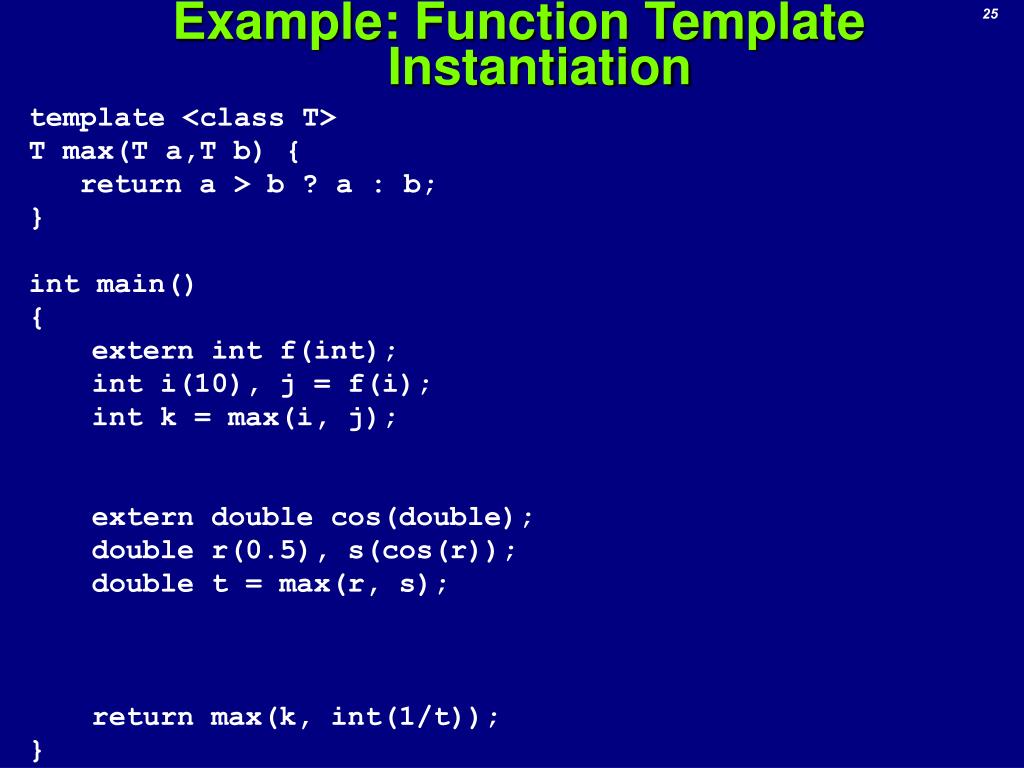 Example: Function Template Instantiation

25

template <class T>
T max(T a,T b) {
   return a > b ? a : b;
}

int main()
{
    extern int f(int);
    int i(10), j = f(i);
    int k = max(i, j);

    extern double cos(double);
    double r(0.5), s(cos(r));
    double t = max(r, s);

    return max(k, int(1/t));
}